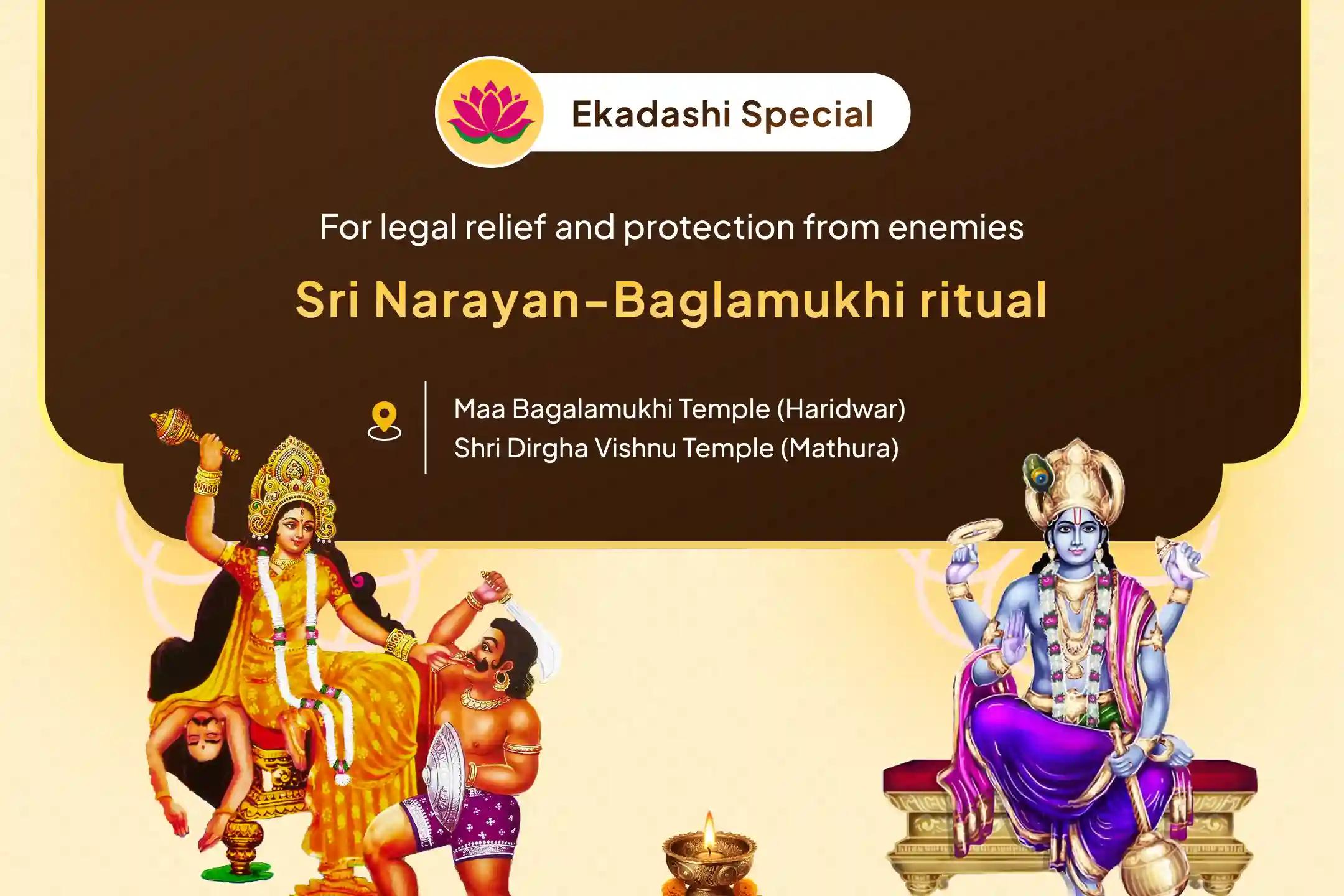 Ekadashi Special

For legal relief and protection from enemies

Sri Narayan-Baglamukhi ritual

Maa Bagalamukhi Temple (Haridwar)
Shri Dirgha Vishnu Temple (Mathura)